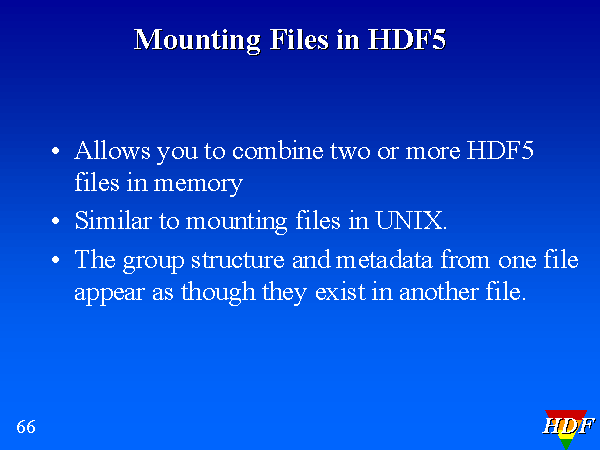 Mounting Files in HDF5

• Allows you to combine two or more HDF5 files in memory

• Similar to mounting files in UNIX.

• The group structure and metadata from one file appear as though they exist in another file.

66

HDF